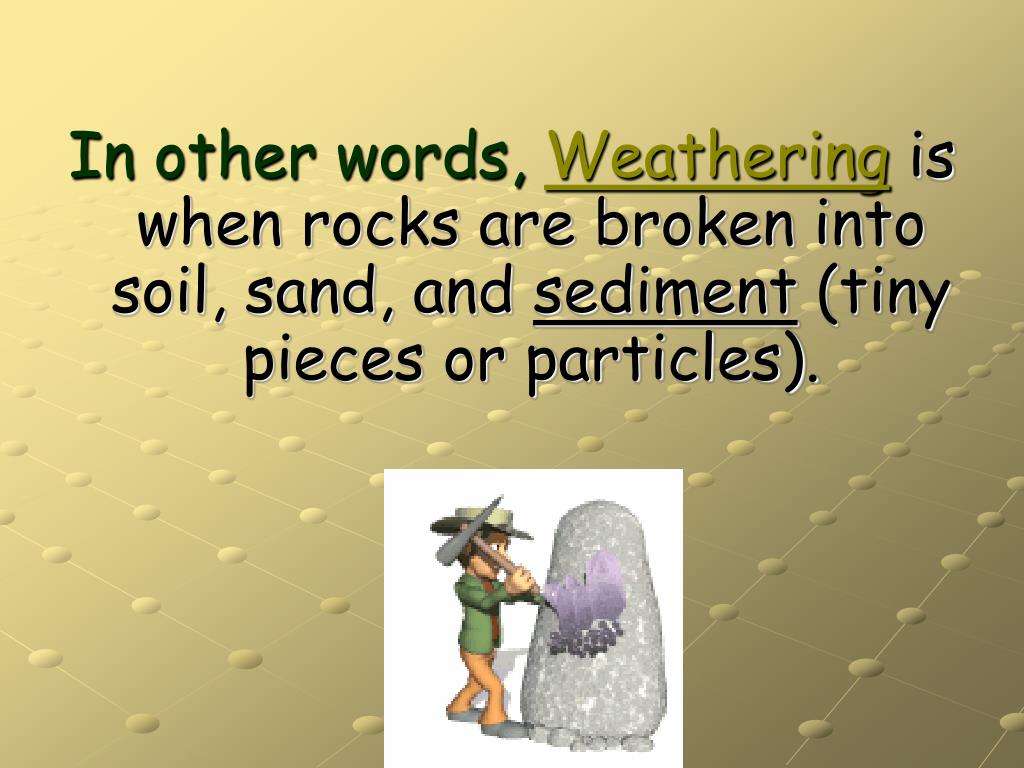 In other words, Weathering is when rocks are broken into soil, sand, and sediment (tiny pieces or particles).